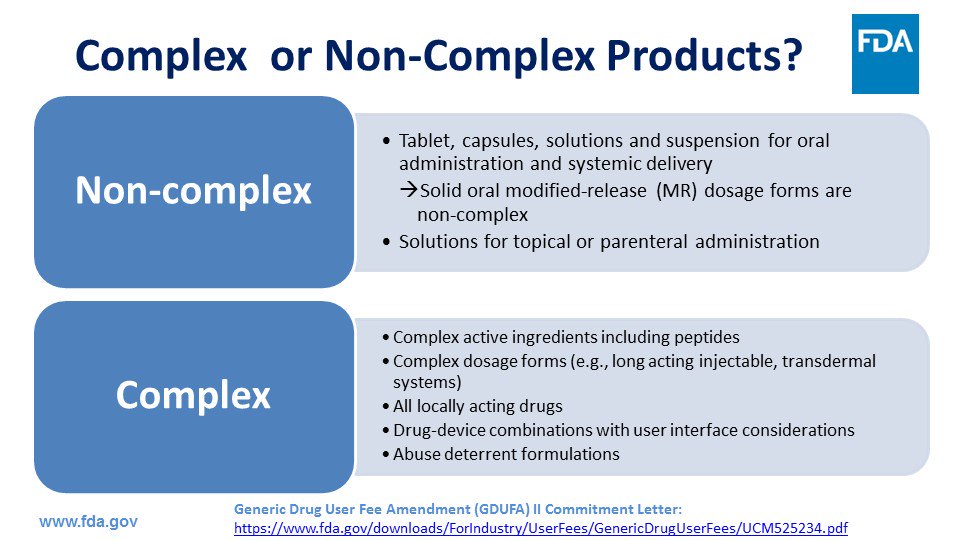 Complex or Non-Complex Products?

FDA

Non-complex

• Tablet, capsules, solutions and suspension for oral administration and systemic delivery
→Solid oral modified-release (MR) dosage forms are non-complex
• Solutions for topical or parenteral administration

Complex

• Complex active ingredients including peptides
• Complex dosage forms (e.g., long acting injectable, transdermal systems)
• All locally acting drugs
• Drug-device combinations with user interface considerations
• Abuse deterrent formulations

www.fda.gov

Generic Drug User Fee Amendment (GDUFA) II Commitment Letter:
https://www.fda.gov/downloads/ForIndustry/UserFees/GenericDrugUserFees/UCM525234.pdf